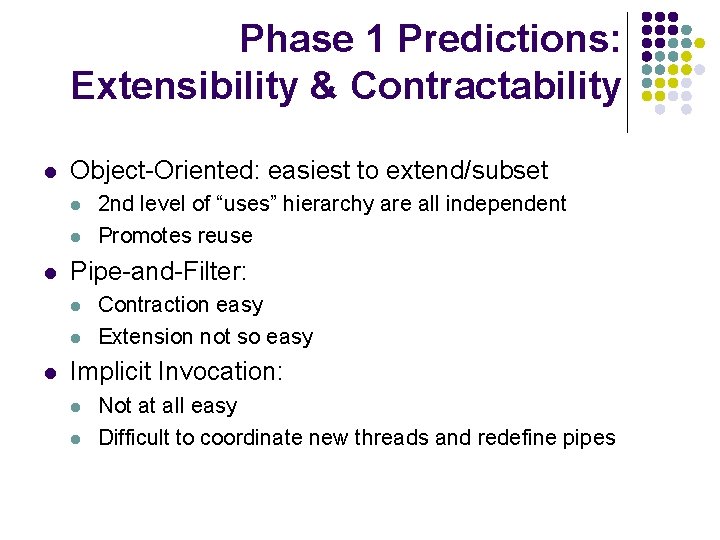 Phase 1 Predictions: Extensibility & Contractability

- Object-Oriented: easiest to extend/subset
  - 2nd level of “uses” hierarchy are all independent
  - Promotes reuse
- Pipe-and-Filter:
  - Contraction easy
  - Extension not so easy
- Implicit Invocation:
  - Not at all easy
  - Difficult to coordinate new threads and redefine pipes